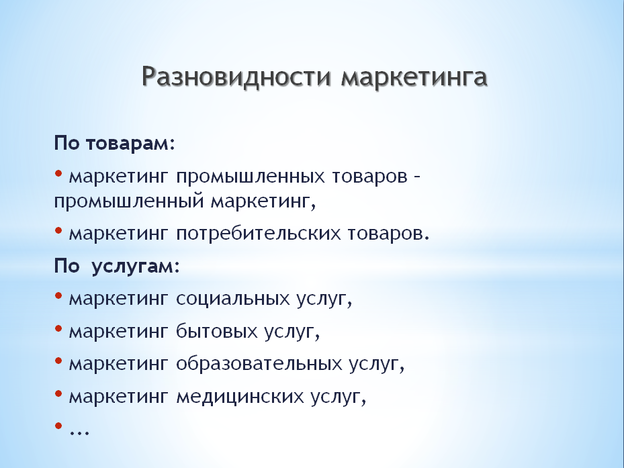 Разновидности маркетинга

По товарам:

• маркетинг промышленных товаров – промышленный маркетинг,

• маркетинг потребительских товаров.

По услугам:

• маркетинг социальных услуг,

• маркетинг бытовых услуг,

• маркетинг образовательных услуг,

• маркетинг медицинских услуг,

• …